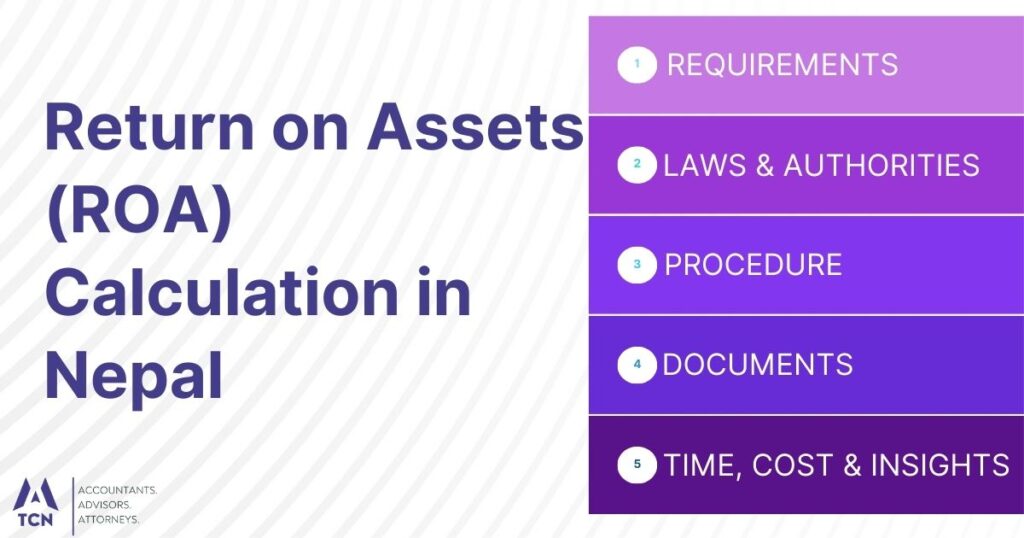 Return on Assets (ROA) Calculation in Nepal

1 REQUIREMENTS

2 LAWS & AUTHORITIES

3 PROCEDURE

4 DOCUMENTS

5 TIME, COST & INSIGHTS

TCN

ACCOUNTANTS.
ADVISORS.
ATTORNEYS.